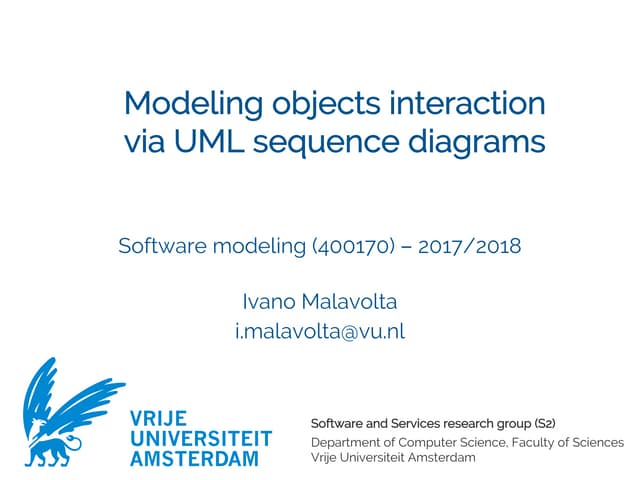 Modeling objects interaction via UML sequence diagrams

Software modeling (400170) – 2017/2018

Ivano Malavolta
i.malavolta@vu.nl

VRIJE UNIVERSITEIT AMSTERDAM

Software and Services research group (S2)
Department of Computer Science, Faculty of Sciences
Vrije Universiteit Amsterdam